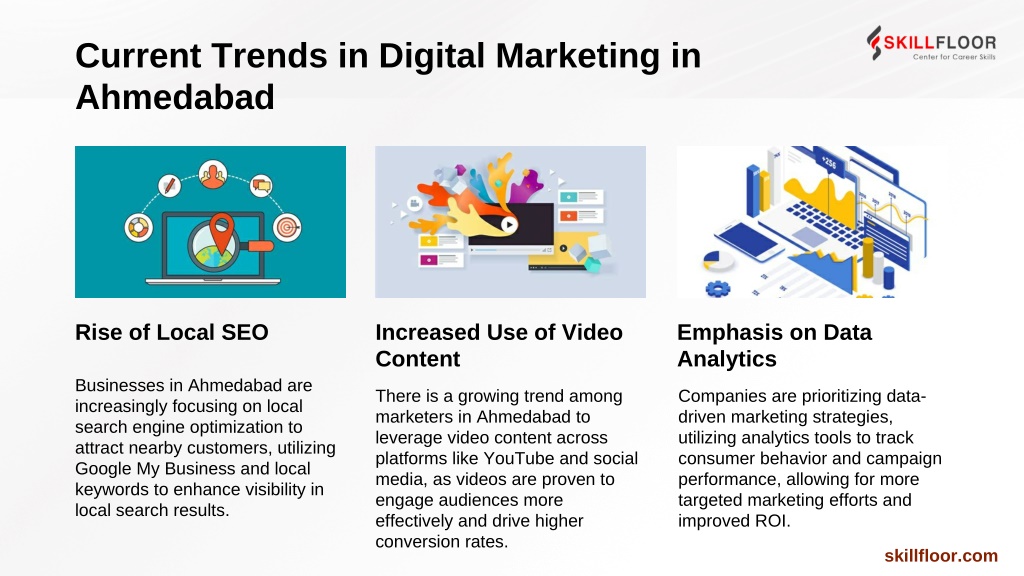 Current Trends in Digital Marketing in Ahmedabad

SKILLFLOOR
Center for Career Skills

+256

Rise of Local SEO

Businesses in Ahmedabad are increasingly focusing on local search engine optimization to attract nearby customers, utilizing Google My Business and local keywords to enhance visibility in local search results.

Increased Use of Video Content

There is a growing trend among marketers in Ahmedabad to leverage video content across platforms like YouTube and social media, as videos are proven to engage audiences more effectively and drive higher conversion rates.

Emphasis on Data Analytics

Companies are prioritizing data-driven marketing strategies, utilizing analytics tools to track consumer behavior and campaign performance, allowing for more targeted marketing efforts and improved ROI.

skillfloor.com